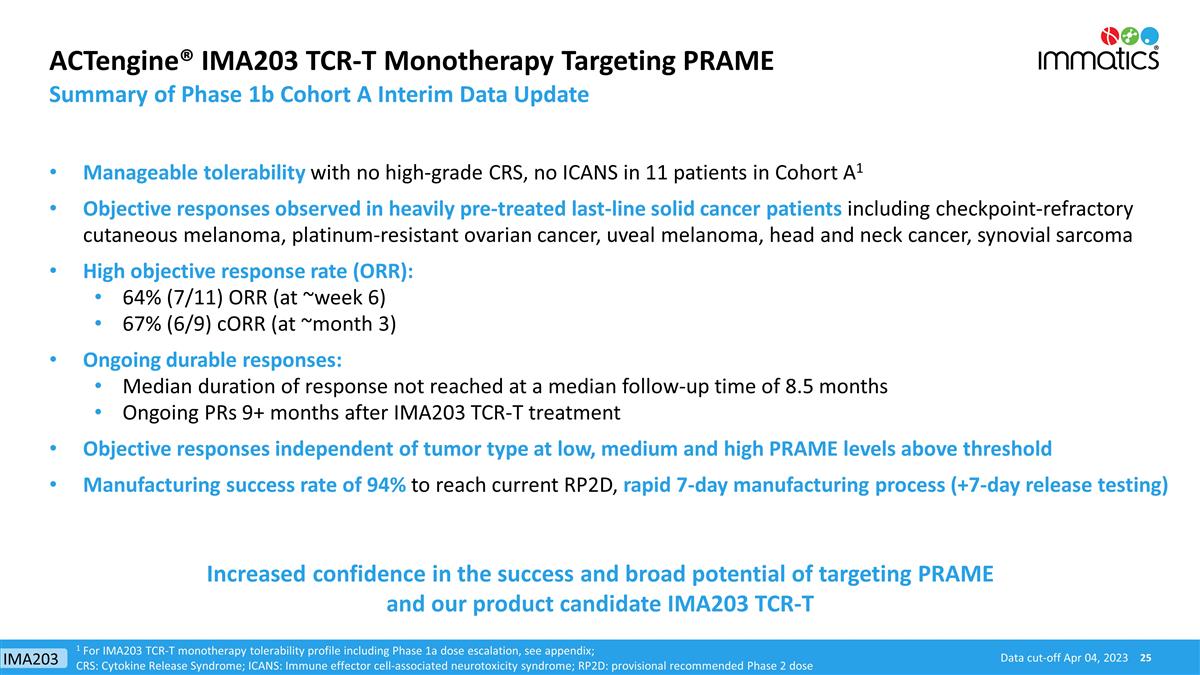 ACTengine® IMA203 TCR-T Monotherapy Targeting PRAME
Summary of Phase 1b Cohort A Interim Data Update

immatics

• Manageable tolerability with no high-grade CRS, no ICANS in 11 patients in Cohort A$^1$
• Objective responses observed in heavily pre-treated last-line solid cancer patients including checkpoint-refractory cutaneous melanoma, platinum-resistant ovarian cancer, uveal melanoma, head and neck cancer, synovial sarcoma
• High objective response rate (ORR):
  • 64% (7/11) ORR (at ~week 6)
  • 67% (6/9) cORR (at ~month 3)
• Ongoing durable responses:
  • Median duration of response not reached at a median follow-up time of 8.5 months
  • Ongoing PRs 9+ months after IMA203 TCR-T treatment
• Objective responses independent of tumor type at low, medium and high PRAME levels above threshold
• Manufacturing success rate of 94% to reach current RP2D, rapid 7-day manufacturing process (+7-day release testing)

Increased confidence in the success and broad potential of targeting PRAME and our product candidate IMA203 TCR-T

IMA203
$^1$ For IMA203 TCR-T monotherapy tolerability profile including Phase 1a dose escalation, see appendix;
CRS: Cytokine Release Syndrome; ICANS: Immune effector cell-associated neurotoxicity syndrome; RP2D: provisional recommended Phase 2 dose

Data cut-off Apr 04, 2023 25